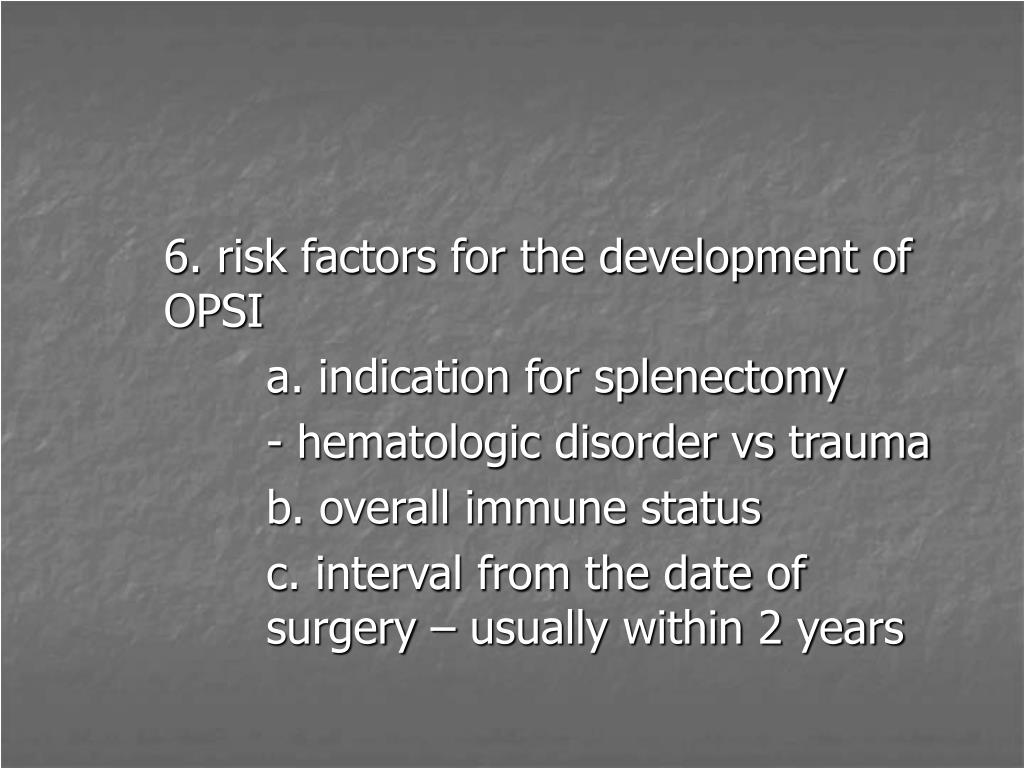 6. risk factors for the development of OPSI

a. indication for splenectomy

- hematologic disorder vs trauma

b. overall immune status

c. interval from the date of surgery – usually within 2 years